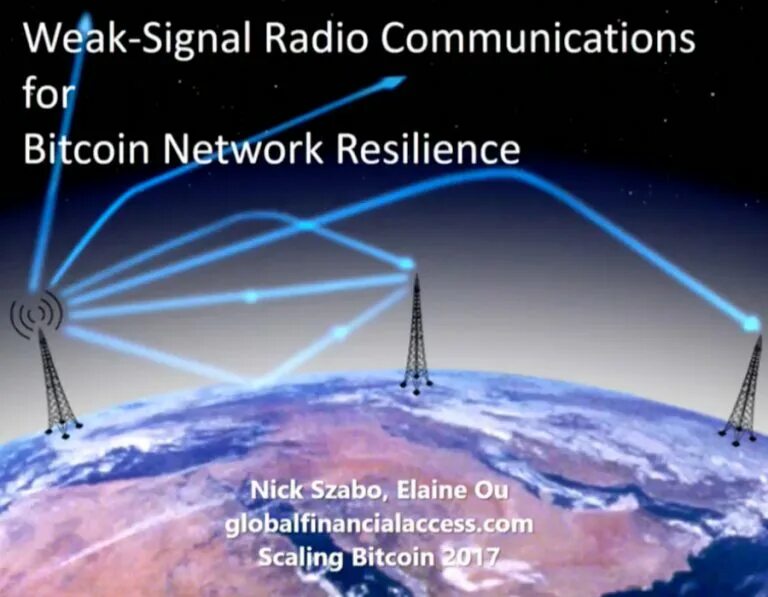 Weak-Signal Radio Communications
for
Bitcoin Network Resilience

Nick Szabo, Elaine Ou
globalfinancialaccess.com
Scaling Bitcoin 2017